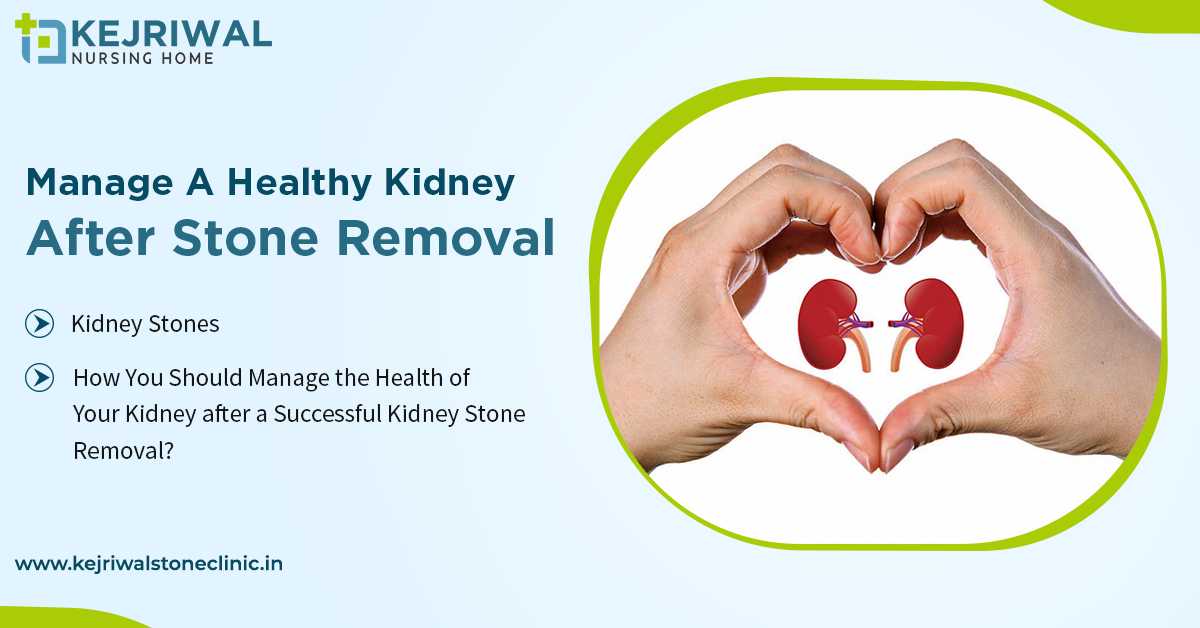 KEJRIWAL
NURSING HOME

Manage A Healthy Kidney
After Stone Removal

Kidney Stones

How You Should Manage the Health of Your Kidney after a Successful Kidney Stone Removal?

www.kejriwalstoneclinic.in